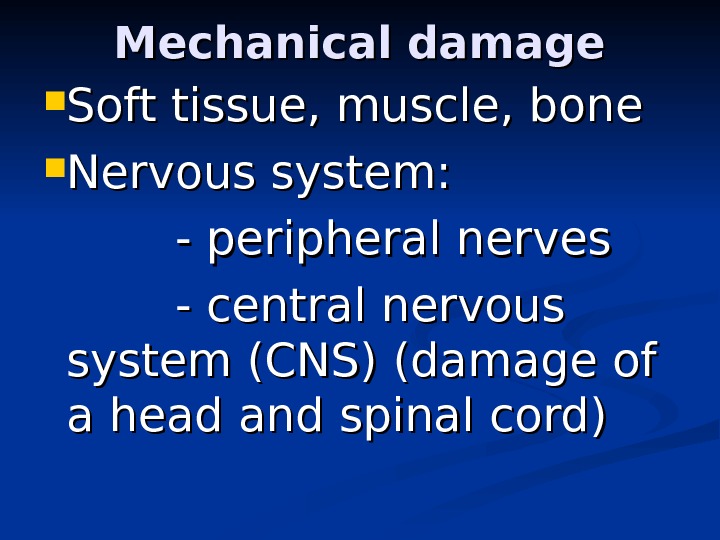 Mechanical damage

Soft tissue, muscle, bone

Nervous system:

- peripheral nerves

- central nervous system (CNS) (damage of a head and spinal cord)